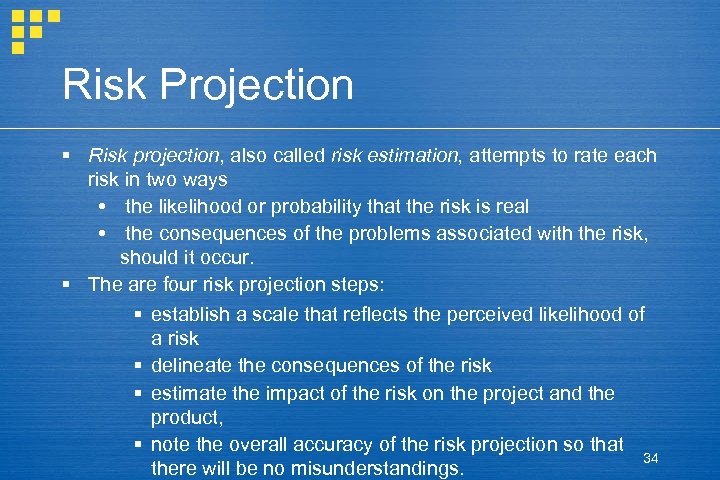 Risk Projection

▪ Risk projection, also called risk estimation, attempts to rate each risk in two ways

• the likelihood or probability that the risk is real

• the consequences of the problems associated with the risk, should it occur.

▪ The are four risk projection steps:

▪ establish a scale that reflects the perceived likelihood of a risk

▪ delineate the consequences of the risk

▪ estimate the impact of the risk on the project and the product,

▪ note the overall accuracy of the risk projection so that there will be no misunderstandings.

34